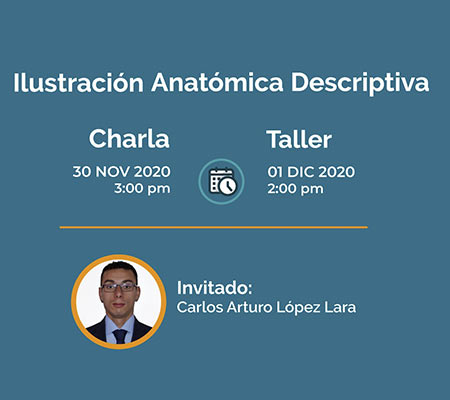 Ilustración Anatómica Descriptiva

Charla
30 NOV 2020
3:00 pm

Taller
01 DIC 2020
2:00 pm

Invitado:
Carlos Arturo López Lara